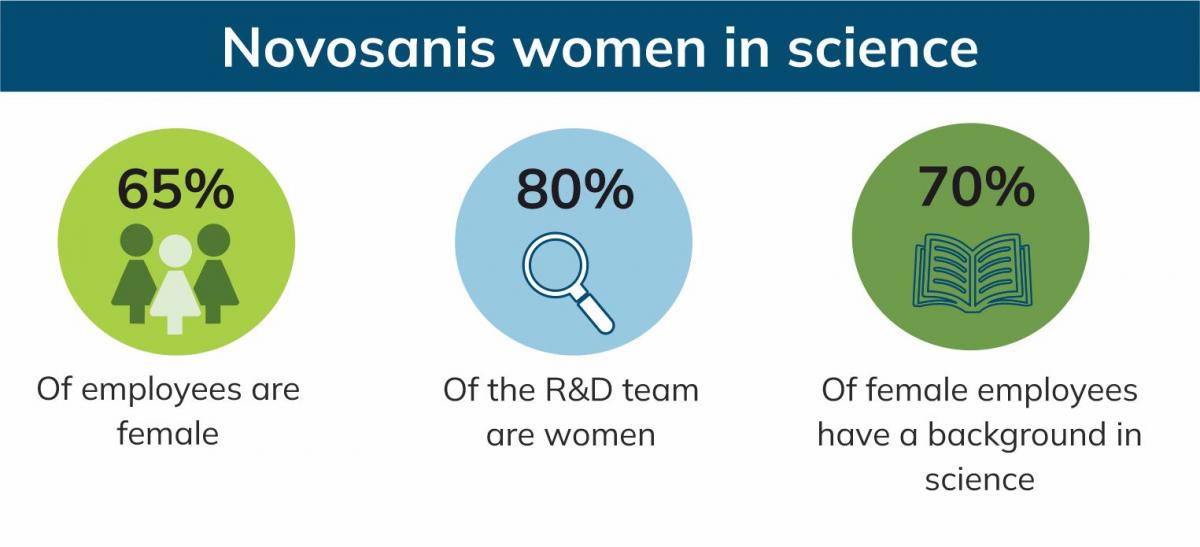 Novosanis women in science

65%

Of employees are female

80%

Of the R&D team are women

70%

Of female employees have a background in science